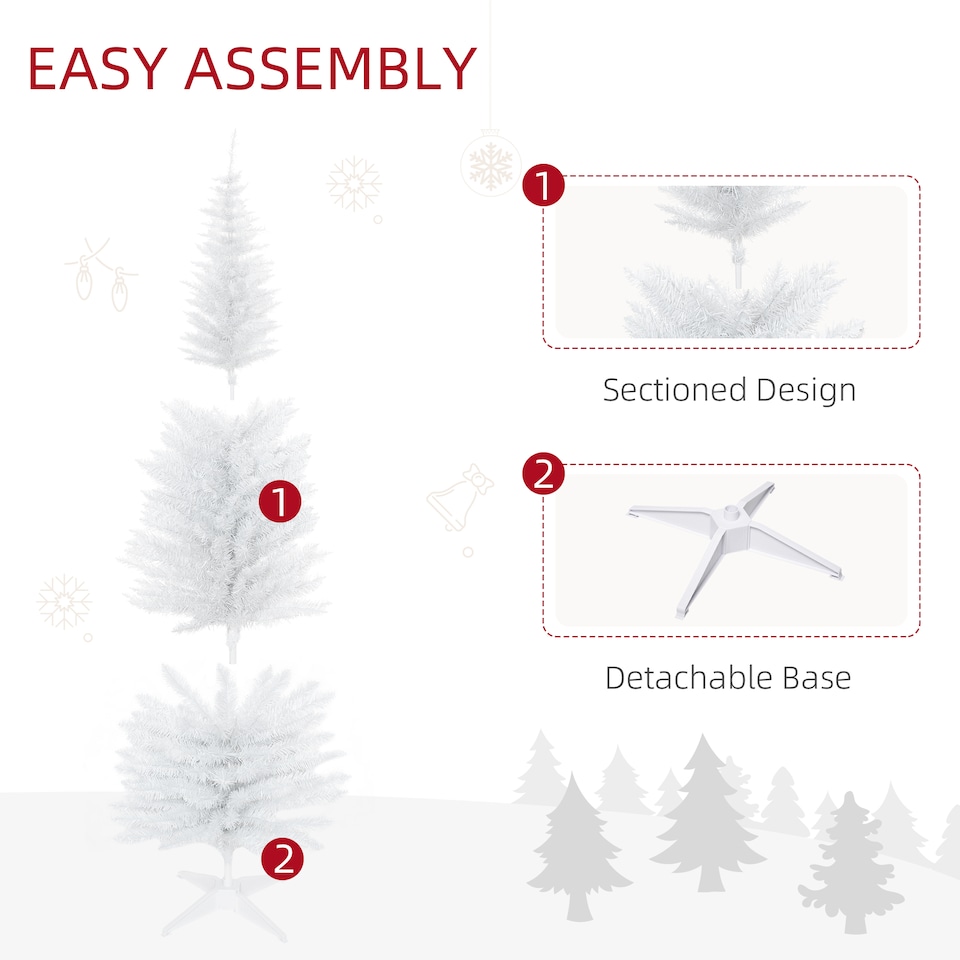 EASY ASSEMBLY

1

2

1

Sectioned Design

2

Detachable Base